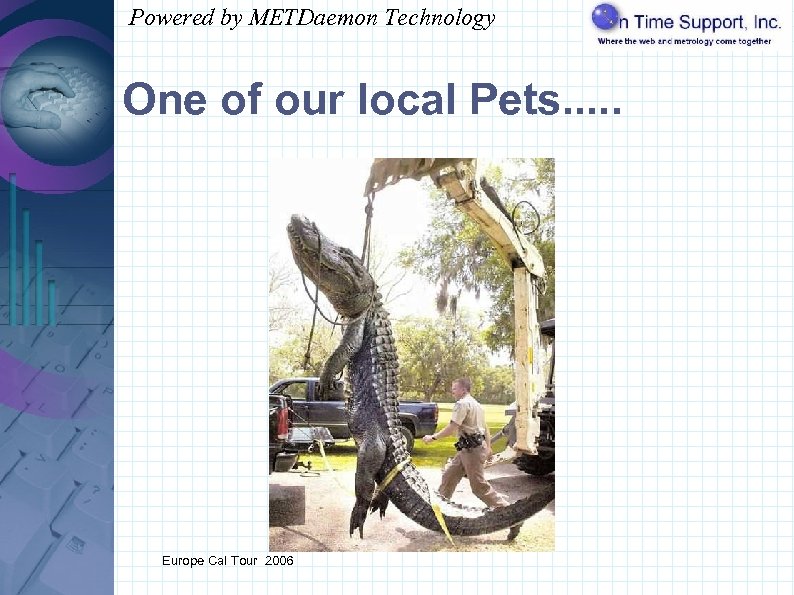 Powered by METDaemon Technology

n Time Support, Inc.
Where the web and metrology come together

One of our local Pets.....

Europe Cal Tour 2006